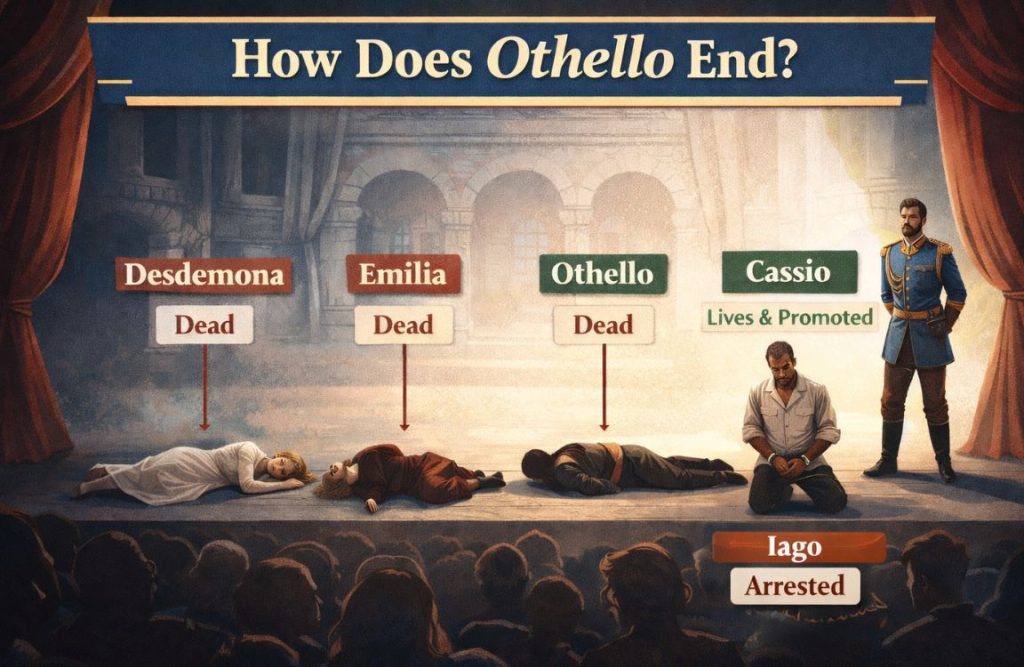 How Does Othello End?

Desdemona
Dead

Emilia
Dead

Othello
Dead

Cassio
Lives & Promoted

Iago
Arrested